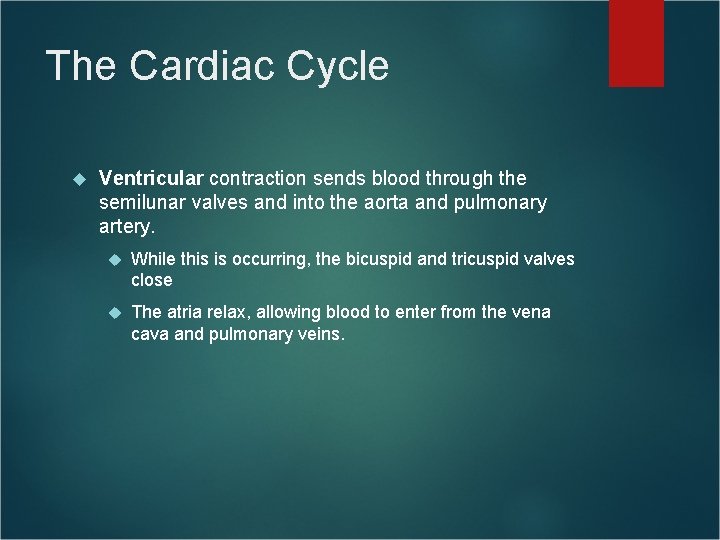 The Cardiac Cycle

Ventricular contraction sends blood through the semilunar valves and into the aorta and pulmonary artery.

While this is occurring, the bicuspid and tricuspid valves close

The atria relax, allowing blood to enter from the vena cava and pulmonary veins.